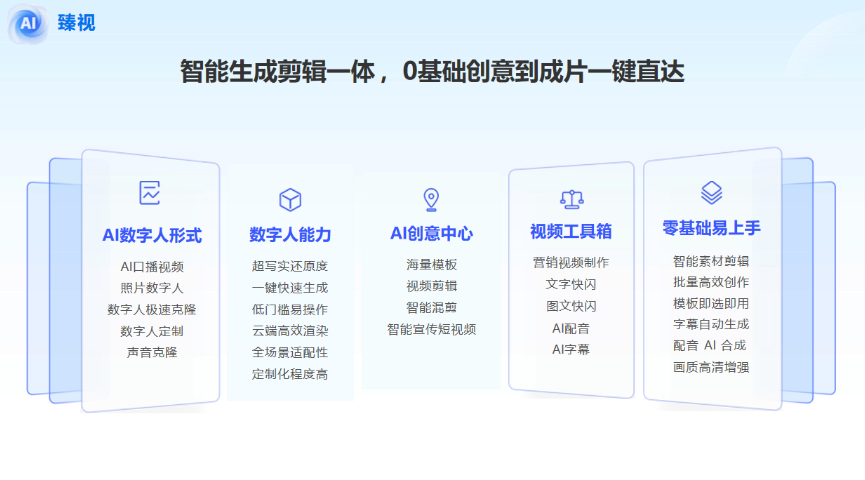 AI 臻视

智能生成剪辑一体，0基础创意到成片一键直达

AI数字人形式
AI口播视频
照片数字人
数字人极速克隆
数字人定制
声音克隆

数字人能力
超写实还原度
一键快速生成
低门槛易操作
云端高效渲染
全场景适配性
定制化程度高

AI创意中心
海量模板
视频剪辑
智能混剪
智能宣传短视频

视频工具箱
营销视频制作
文字快闪
图文快闪
AI配音
AI字幕

零基础易上手
智能素材剪辑
批量高效创作
模板即选即用
字幕自动生成
配音 AI 合成
画质高清增强